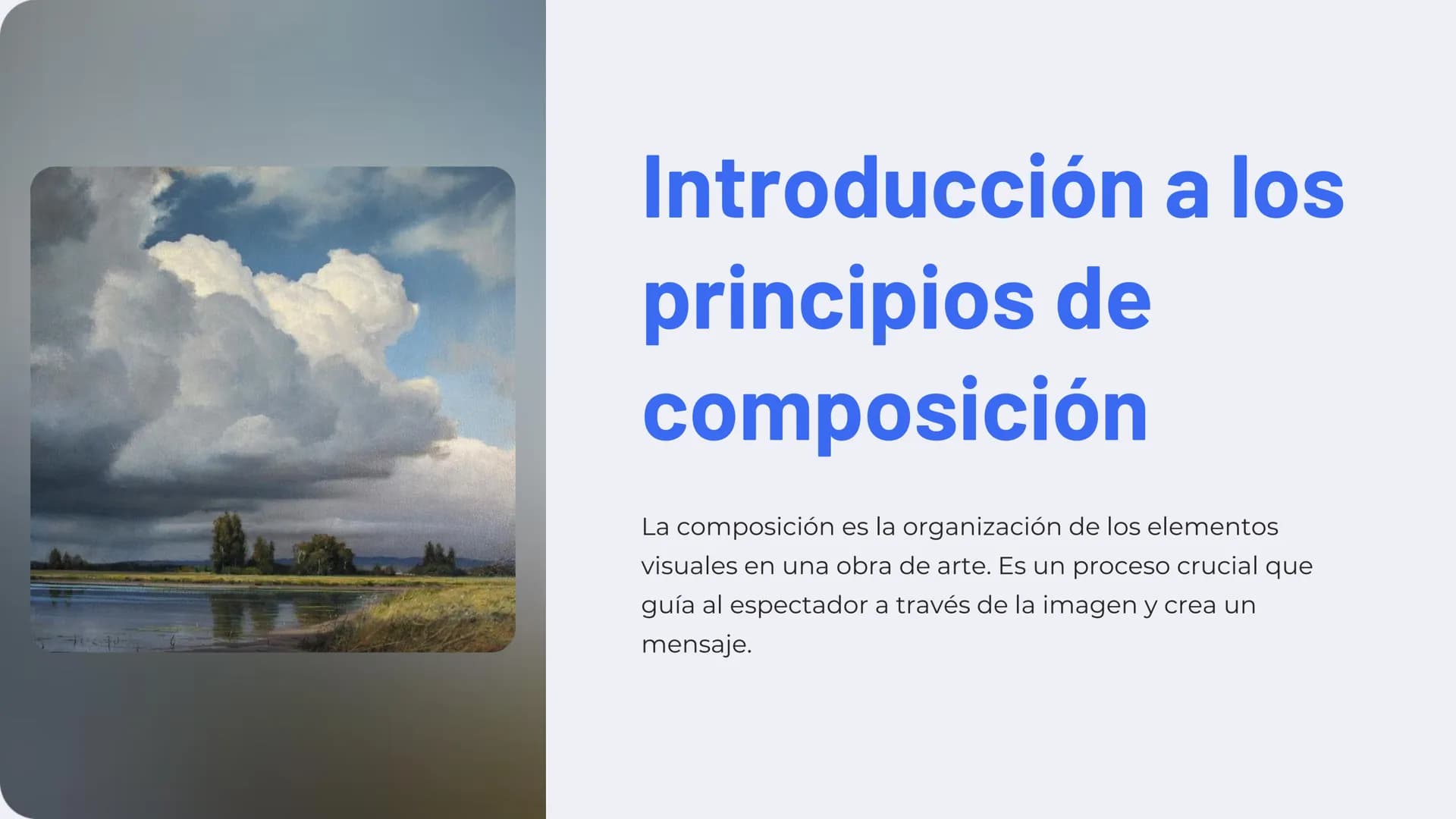 Introducción a los principios de composición

La composición es la organización de los elementos visuales en una obra de arte. Es un proceso crucial que guía al espectador a través de la imagen y crea un mensaje.